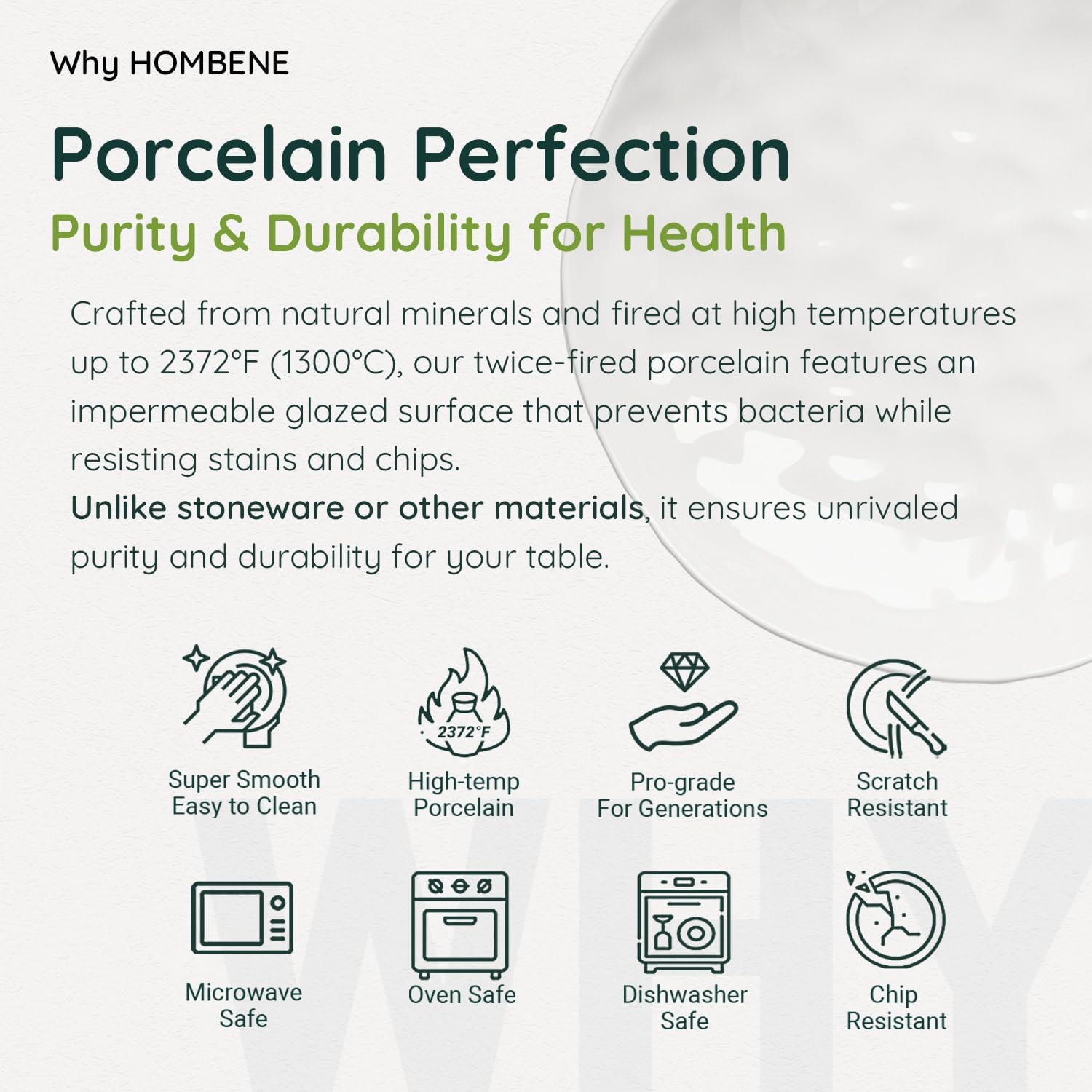 Why HOMBENE

Porcelain Perfection

Purity & Durability for Health

Crafted from natural minerals and fired at high temperatures up to 2372°F (1300°C), our twice-fired porcelain features an impermeable glazed surface that prevents bacteria while resisting stains and chips.
Unlike stoneware or other materials, it ensures unrivaled purity and durability for your table.

Super Smooth
Easy to Clean

2372°F

High-temp
Porcelain

Pro-grade
For Generations

Scratch
Resistant

Microwave
Safe

Oven Safe

Dishwasher
Safe

Chip
Resistant

WHY